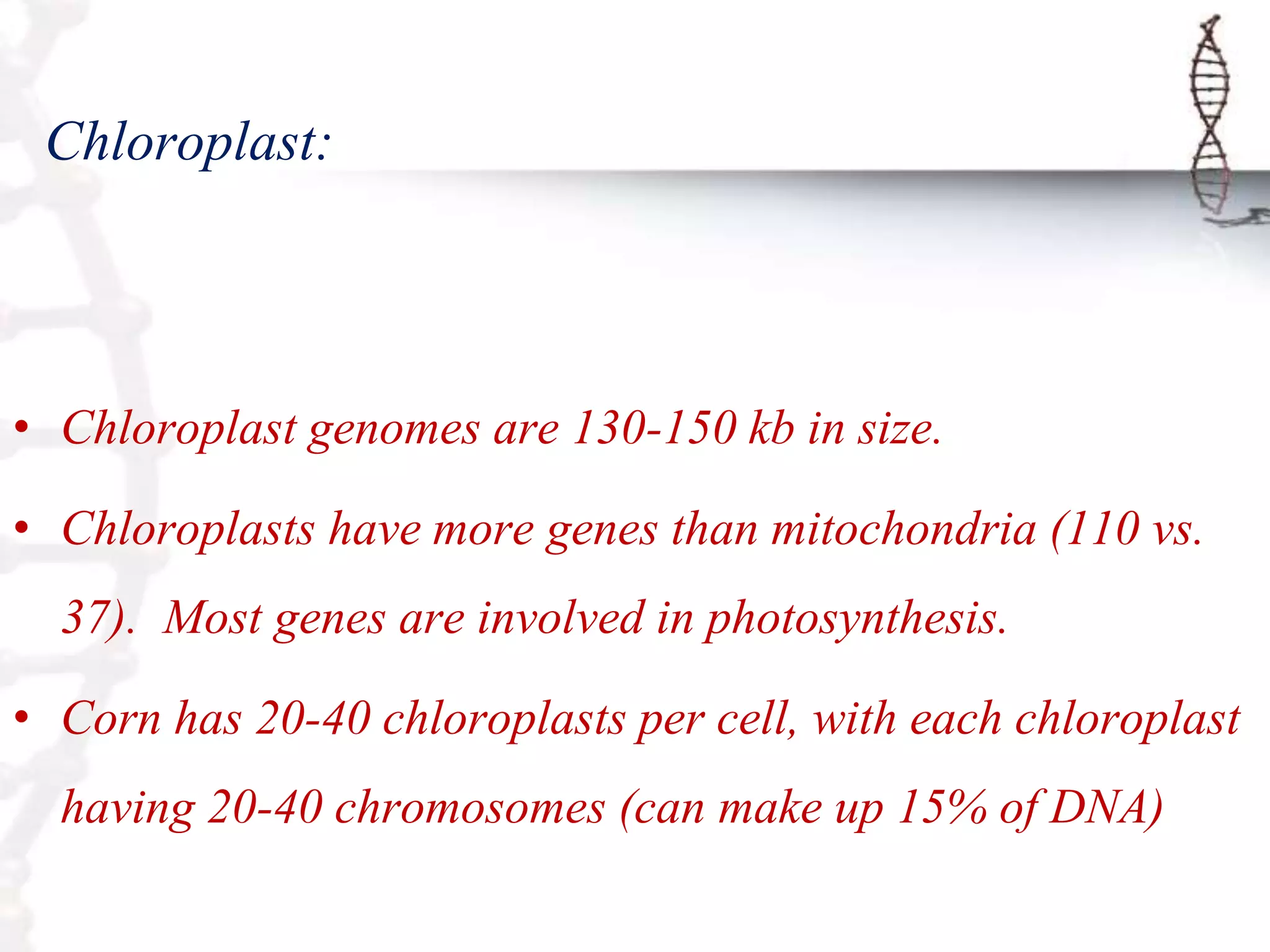 Chloroplast:

• Chloroplast genomes are 130-150 kb in size.

• Chloroplasts have more genes than mitochondria (110 vs. 37). Most genes are involved in photosynthesis.

• Corn has 20-40 chloroplasts per cell, with each chloroplast having 20-40 chromosomes (can make up 15% of DNA)